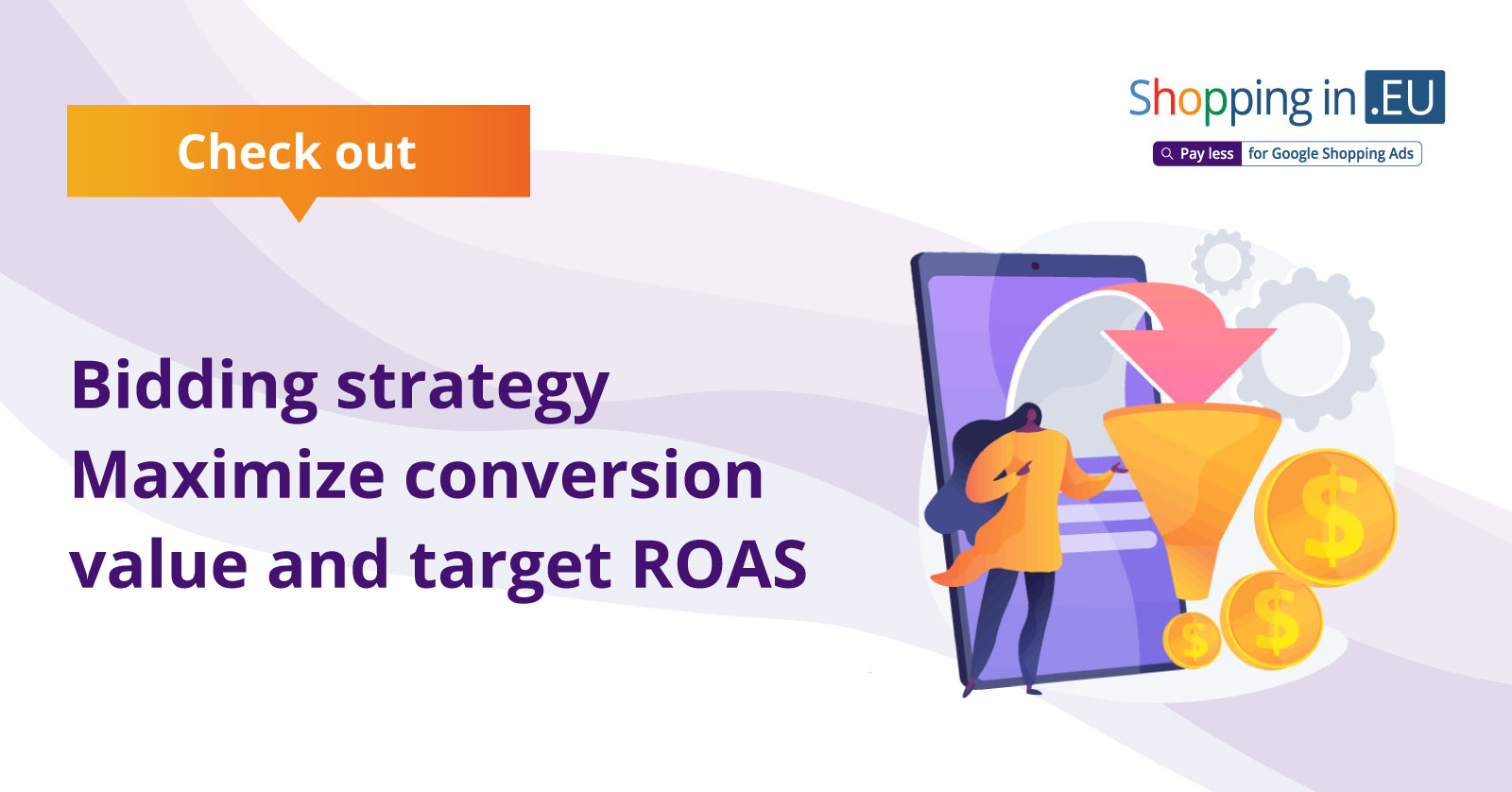 Check out

Shopping in .EU

Pay less for Google Shopping Ads

Bidding strategy Maximize conversion value and target ROAS

$

$

$